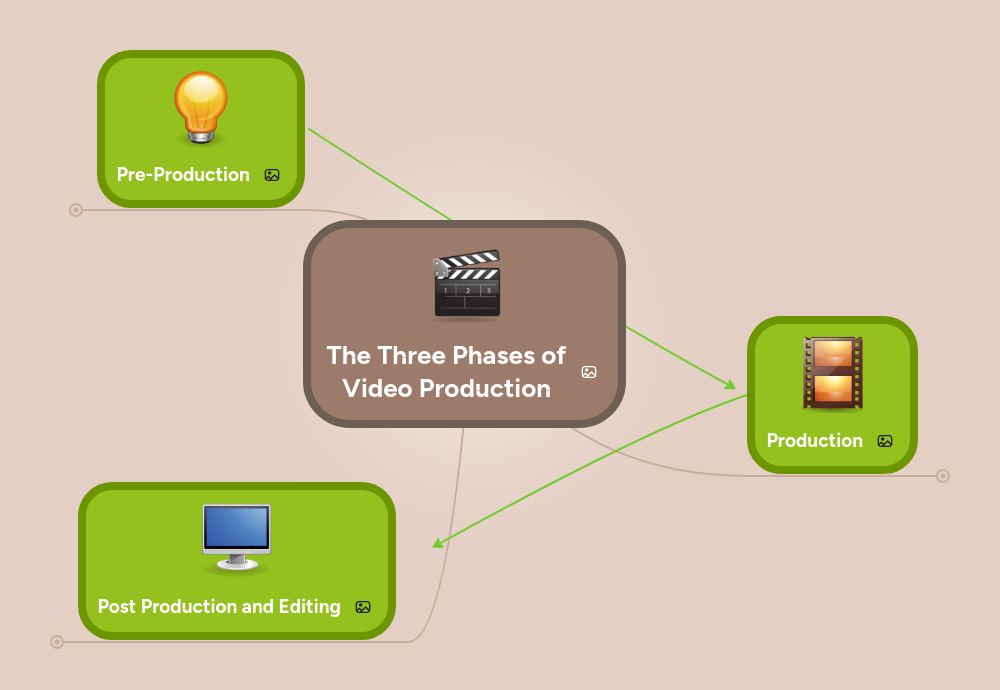 Pre-Production

1 2 3

The Three Phases of Video Production

Production

Post Production and Editing